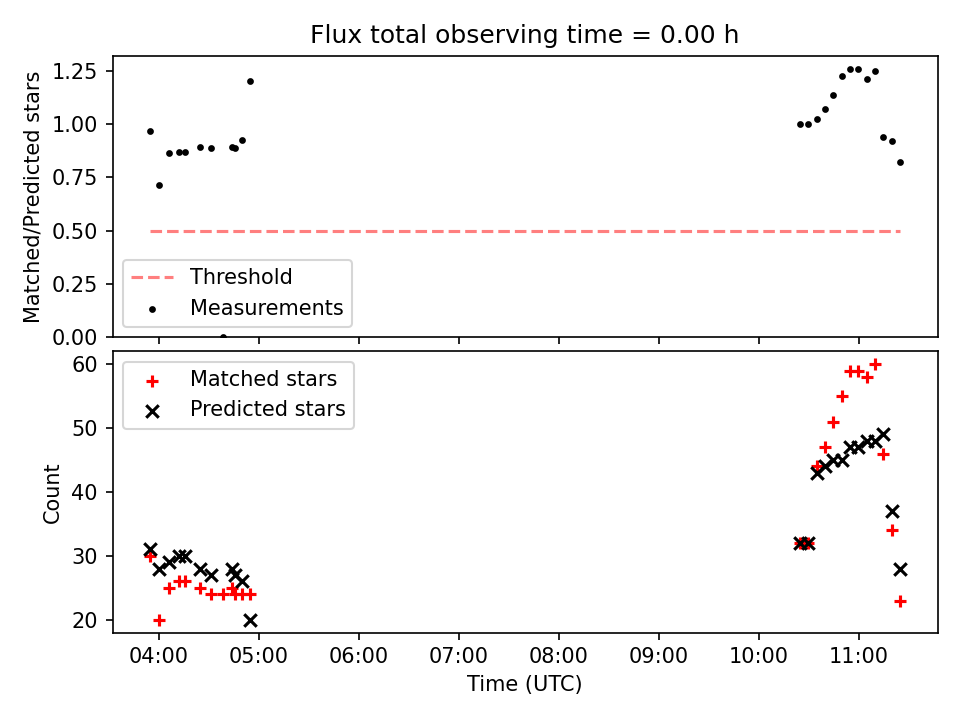 Flux total observing time = 0.00 h

Matched/Predicted stars

1.25
1.00
0.75
0.50
0.25
0.00

Threshold
Measurements

Count

60
50
40
30
20

Matched stars
Predicted stars

04:00
05:00
06:00
07:00
08:00
09:00
10:00
11:00

Time (UTC)